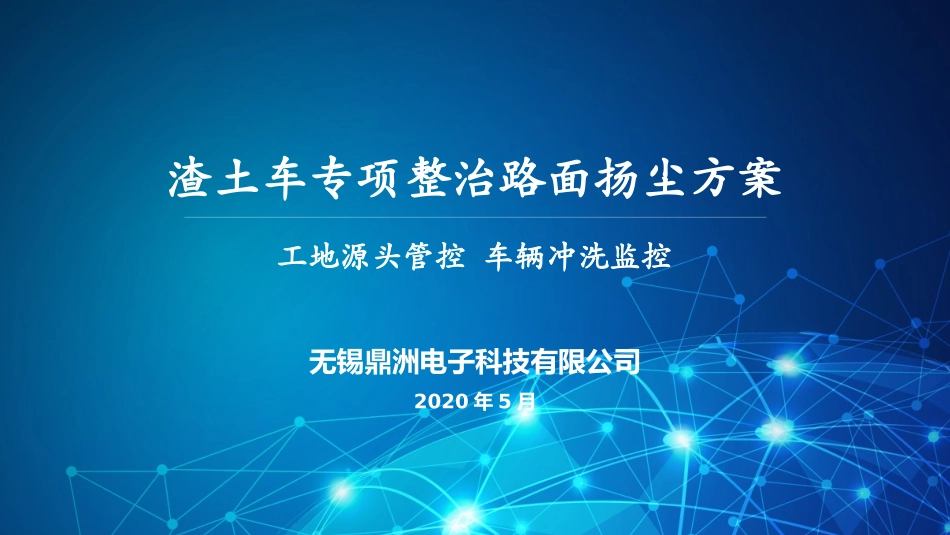 渣土车专项整治路面扬尘方案

工地源头管控 车辆冲洗监控

无锡鼎洲电子科技有限公司

2020 年 5 月